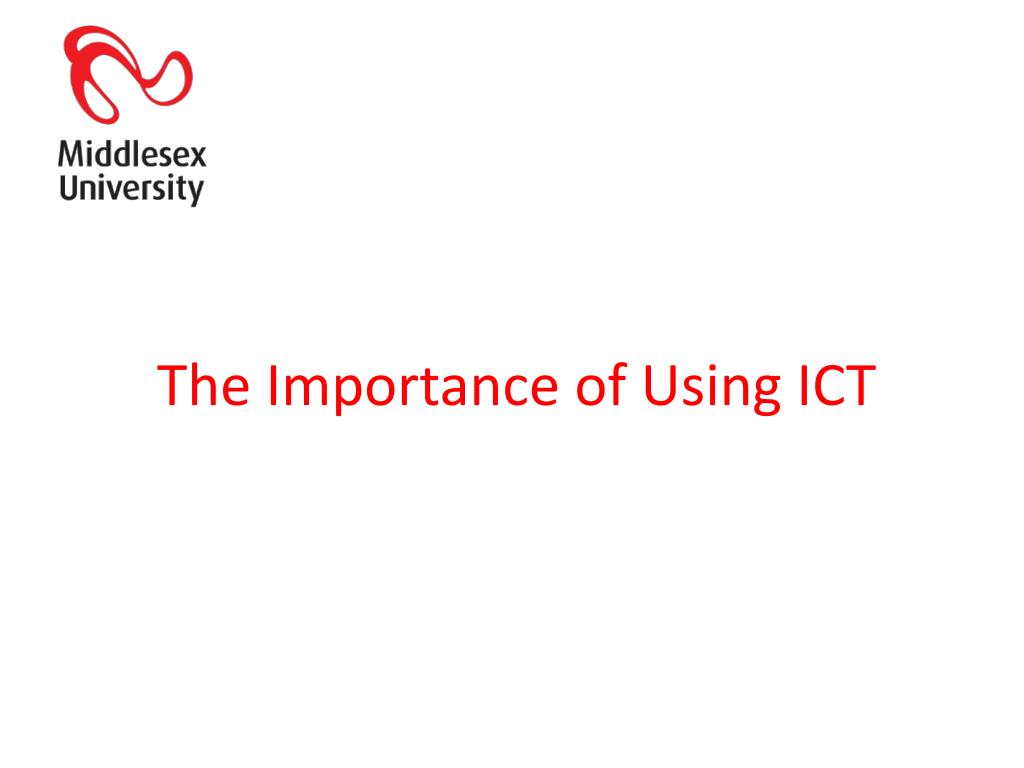 Middlesex University

The Importance of Using ICT